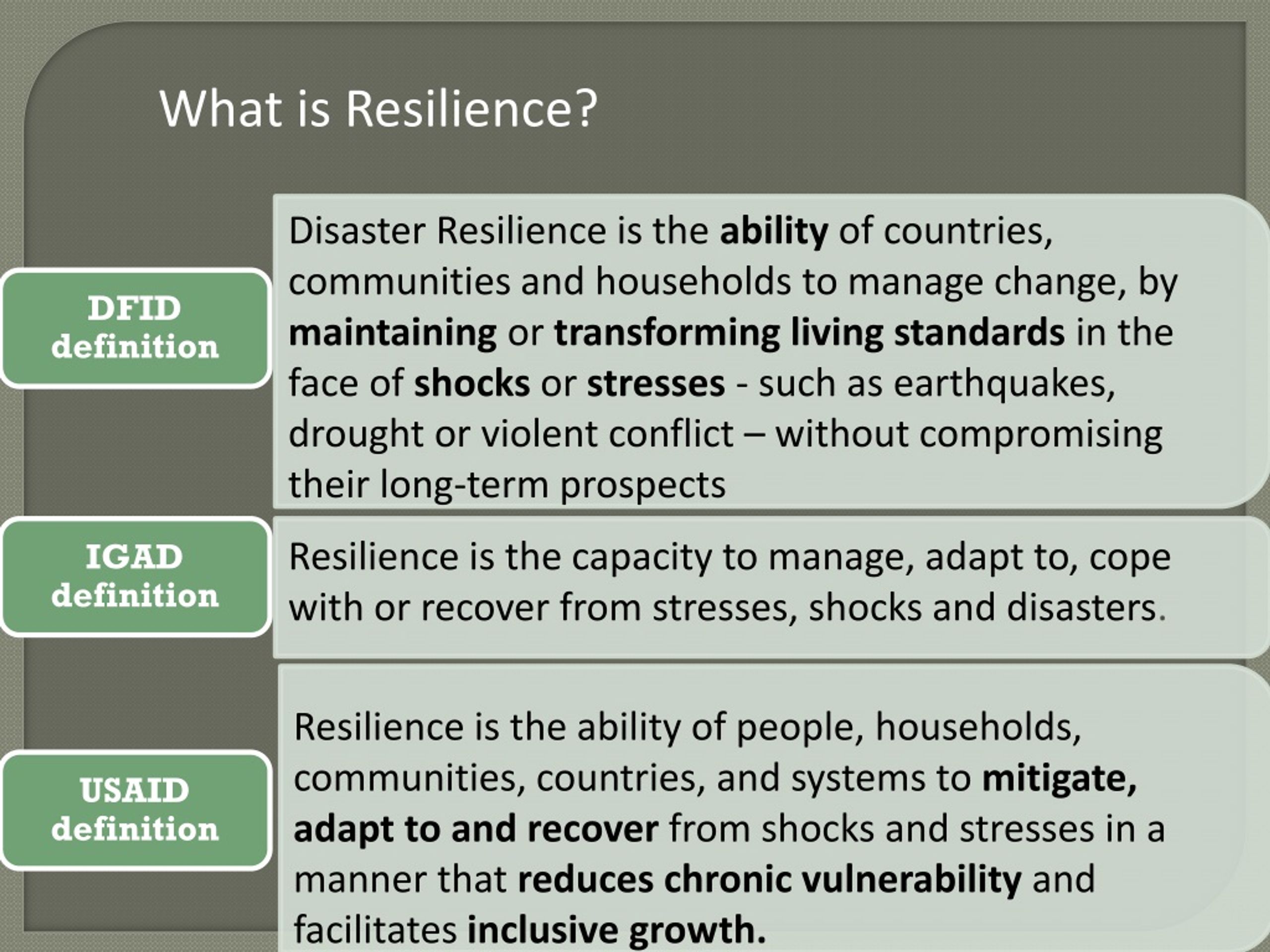 What is Resilience?

DFID definition

Disaster Resilience is the ability of countries, communities and households to manage change, by maintaining or transforming living standards in the face of shocks or stresses - such as earthquakes, drought or violent conflict – without compromising their long-term prospects

IGAD definition

Resilience is the capacity to manage, adapt to, cope with or recover from stresses, shocks and disasters.

USAID definition

Resilience is the ability of people, households, communities, countries, and systems to mitigate, adapt to and recover from shocks and stresses in a manner that reduces chronic vulnerability and facilitates inclusive growth.